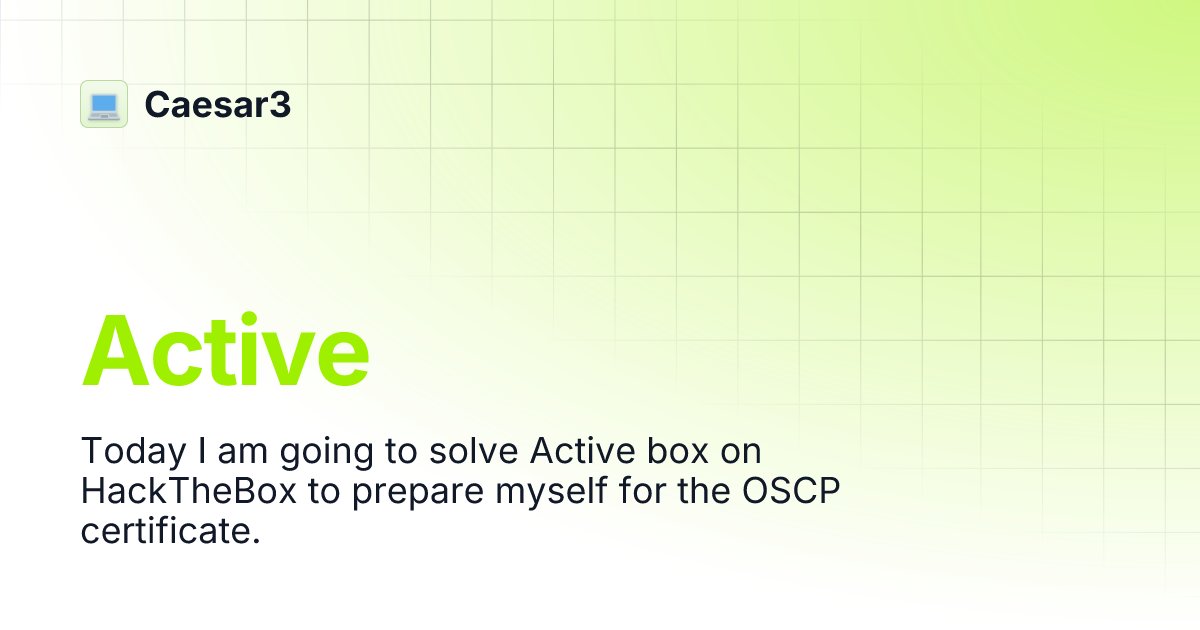 Caesar3

Active

Today I am going to solve Active box on HackTheBox to prepare myself for the OSCP certificate.